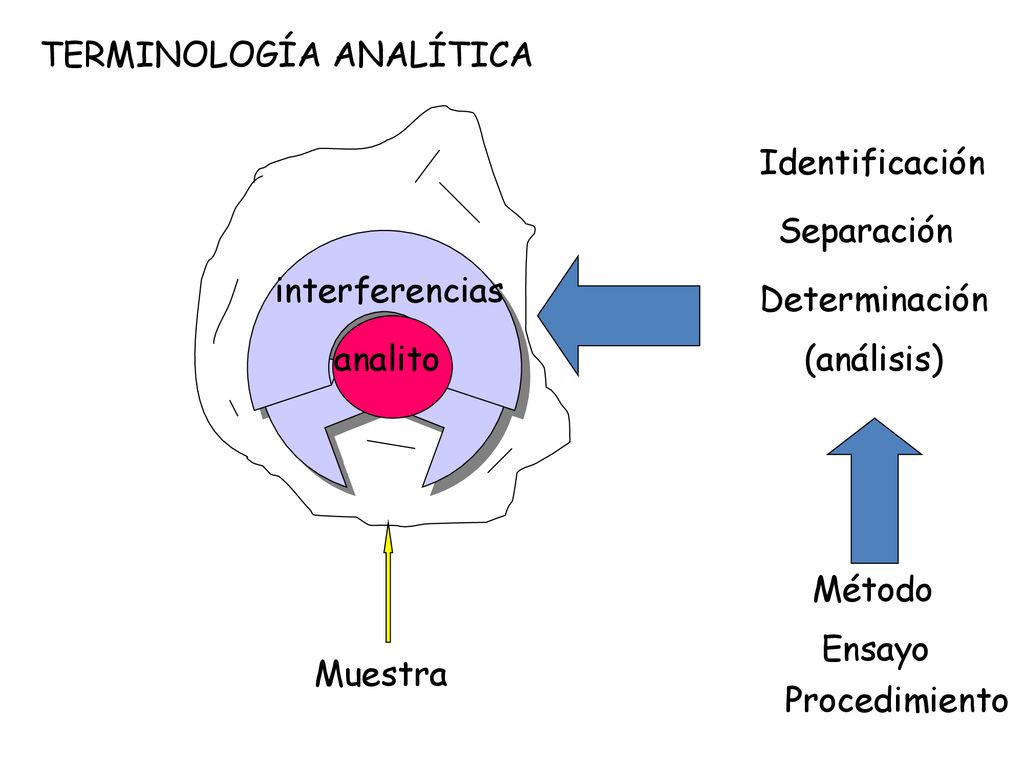 TERMINOLOGÍA ANALÍTICA

interferencias

analito

Muestra

Identificación

Separación

Determinación
(análisis)

Método

Ensayo

Procedimiento